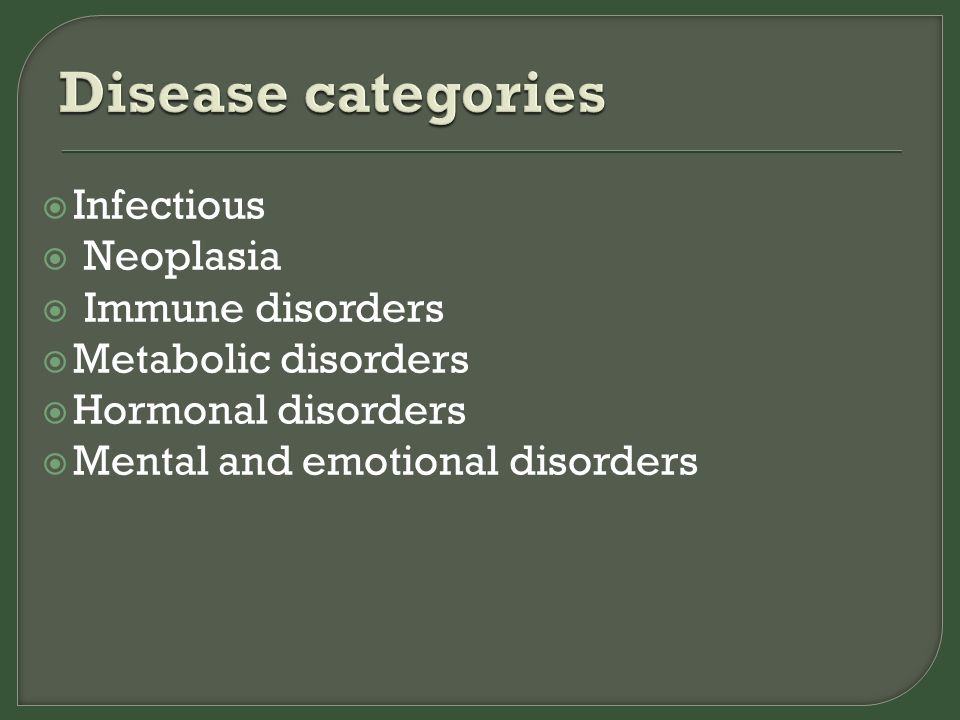 Disease categories

Infectious
Neoplasia
Immune disorders
Metabolic disorders
Hormonal disorders
Mental and emotional disorders